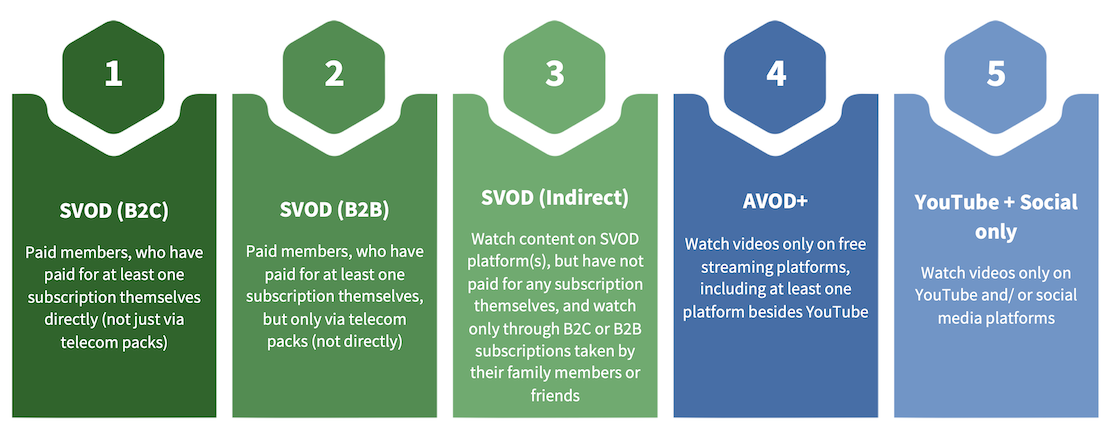 1

SVOD (B2C)

Paid members, who have paid for at least one subscription themselves directly (not just via telecom packs)

2

SVOD (B2B)

Paid members, who have paid for at least one subscription themselves, but only via telecom packs (not directly)

3

SVOD (Indirect)

Watch content on SVOD platform(s), but have not paid for any subscription themselves, and watch only through B2C or B2B subscriptions taken by their family members or friends

4

AVOD+

Watch videos only on free streaming platforms, including at least one platform besides YouTube

5

YouTube + Social only

Watch videos only on YouTube and/ or social media platforms